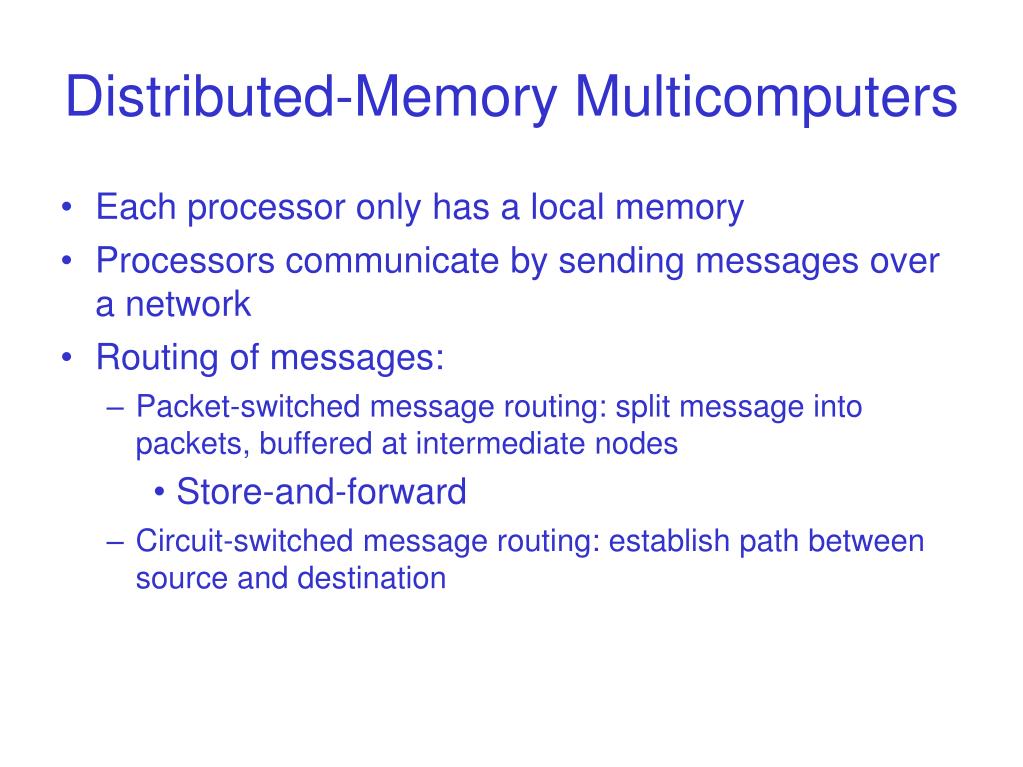 Distributed-Memory Multicomputers

• Each processor only has a local memory
• Processors communicate by sending messages over a network
• Routing of messages:
– Packet-switched message routing: split message into packets, buffered at intermediate nodes
• Store-and-forward
– Circuit-switched message routing: establish path between source and destination